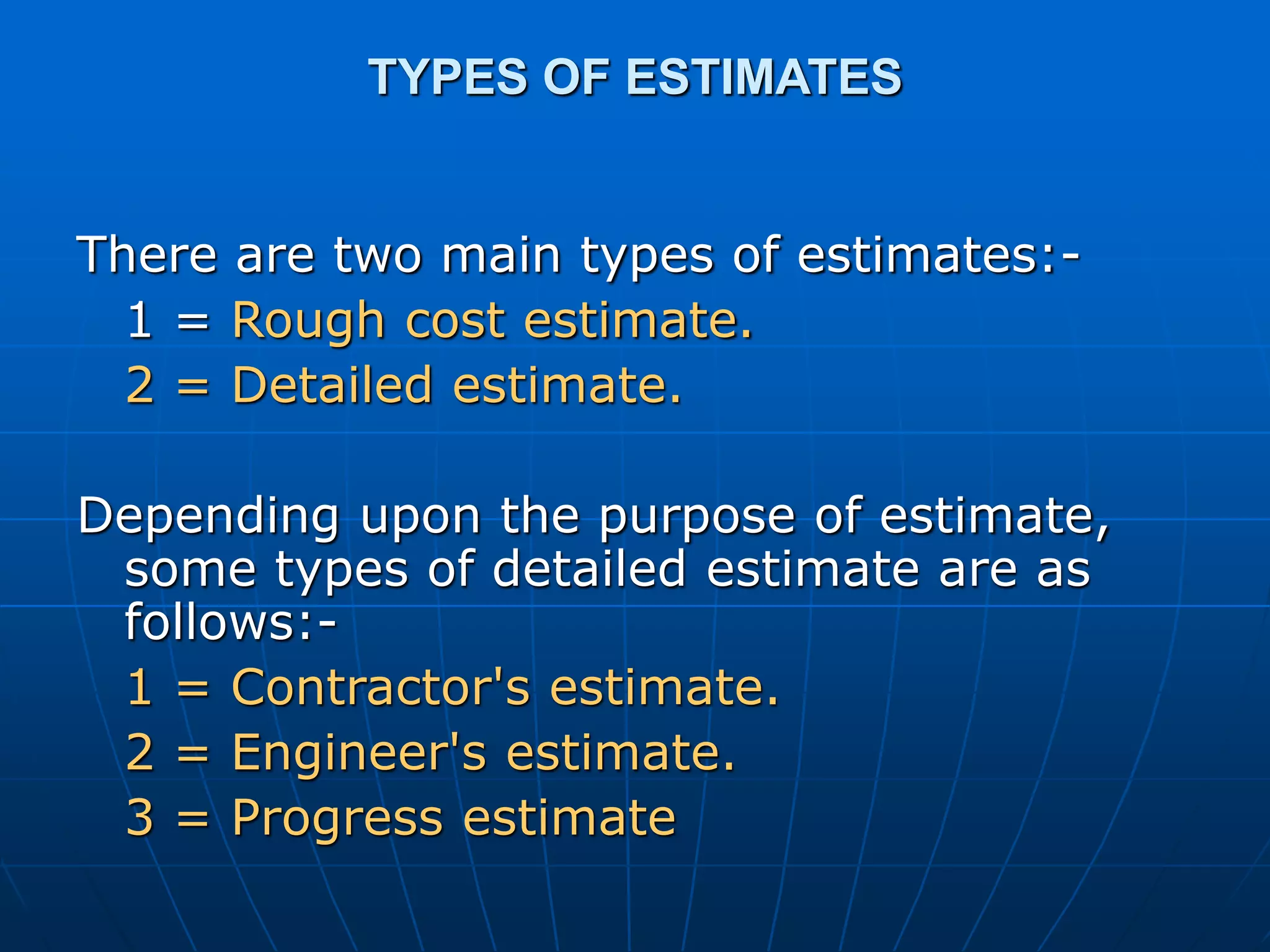 TYPES OF ESTIMATES

There are two main types of estimates:-
1 = Rough cost estimate.
2 = Detailed estimate.

Depending upon the purpose of estimate, some types of detailed estimate are as follows:-
1 = Contractor's estimate.
2 = Engineer's estimate.
3 = Progress estimate